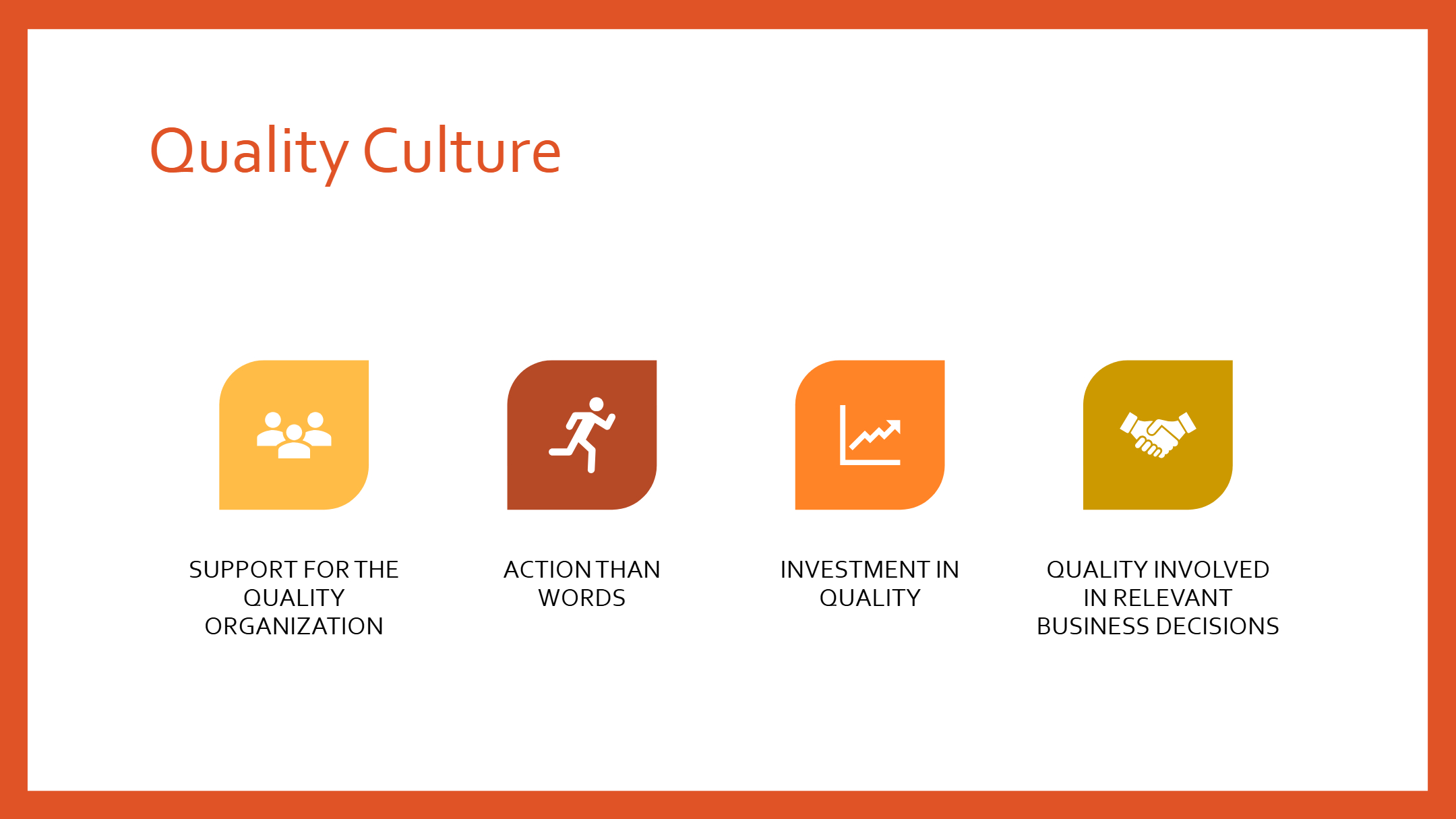 Quality Culture

SUPPORT FOR THE QUALITY ORGANIZATION

ACTION THAN WORDS

INVESTMENT IN QUALITY

QUALITY INVOLVED IN RELEVANT BUSINESS DECISIONS